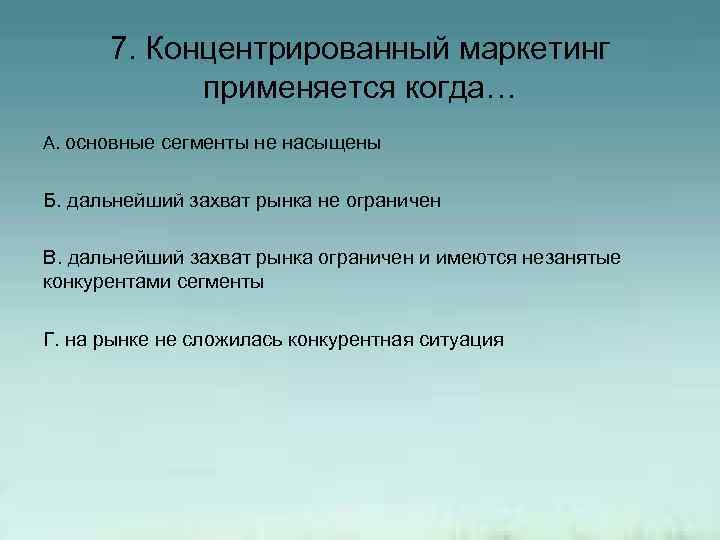 7. Концентрированный маркетинг применяется когда…

А. основные сегменты не насыщены

Б. дальнейший захват рынка не ограничен

В. дальнейший захват рынка ограничен и имеются незанятые конкурентами сегменты

Г. на рынке не сложилась конкурентная ситуация